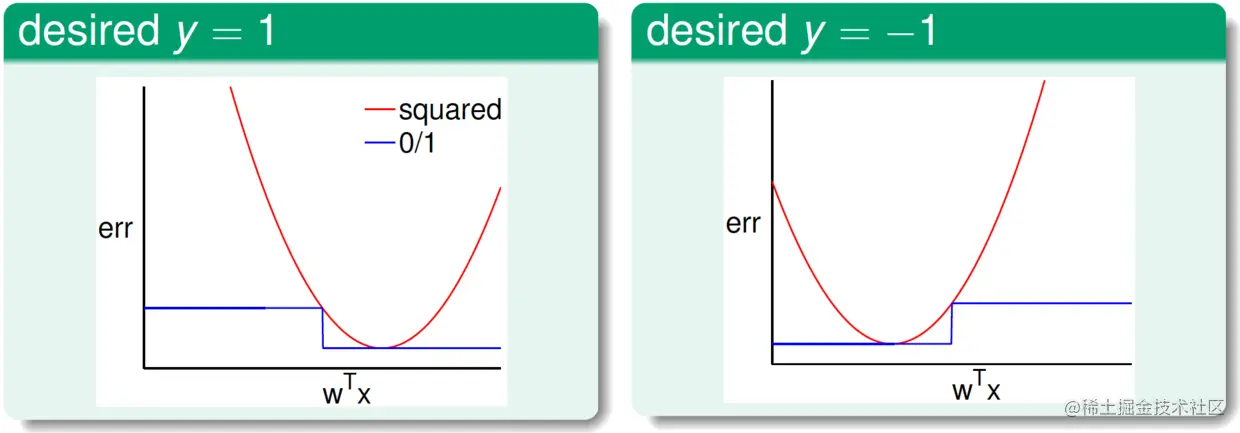 desired $y = 1$

squared
0/1
err
$w^T x$

desired $y = -1$

err
$w^T x$

@稀土掘金技术社区